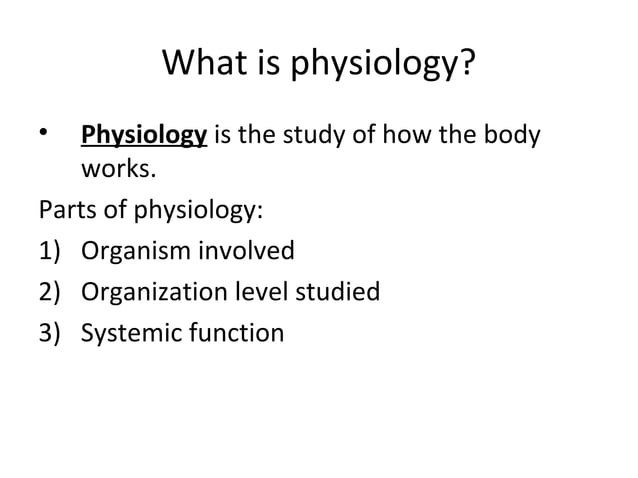 What is physiology?

• Physiology is the study of how the body works.

Parts of physiology:

1) Organism involved
2) Organization level studied
3) Systemic function